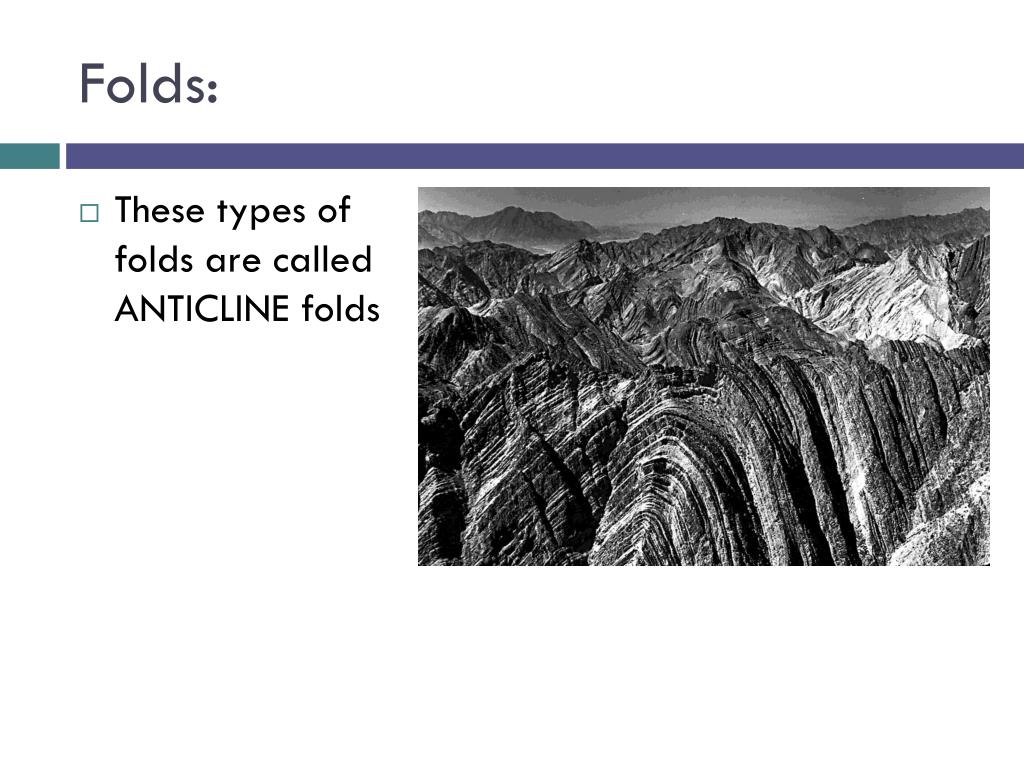 Folds:

These types of folds are called ANTICLINE folds